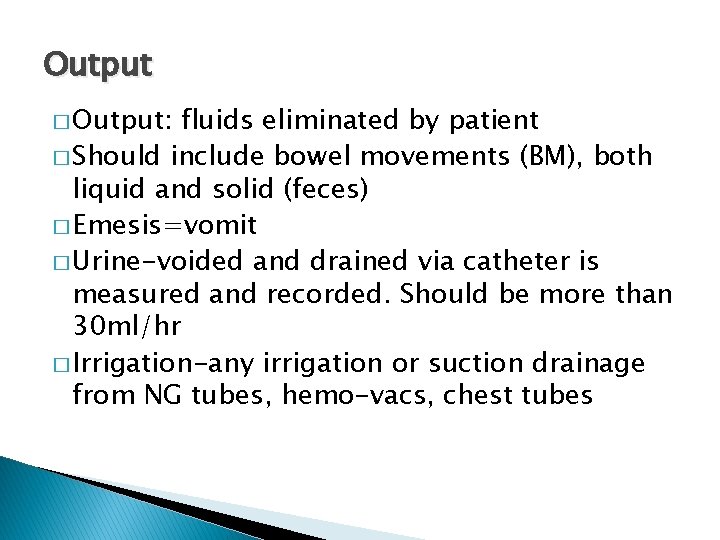 Output

□ Output: fluids eliminated by patient

□ Should include bowel movements (BM), both liquid and solid (feces)

□ Emesis=vomit

□ Urine-voided and drained via catheter is measured and recorded. Should be more than 30ml/hr

□ Irrigation-any irrigation or suction drainage from NG tubes, hemo-vacs, chest tubes